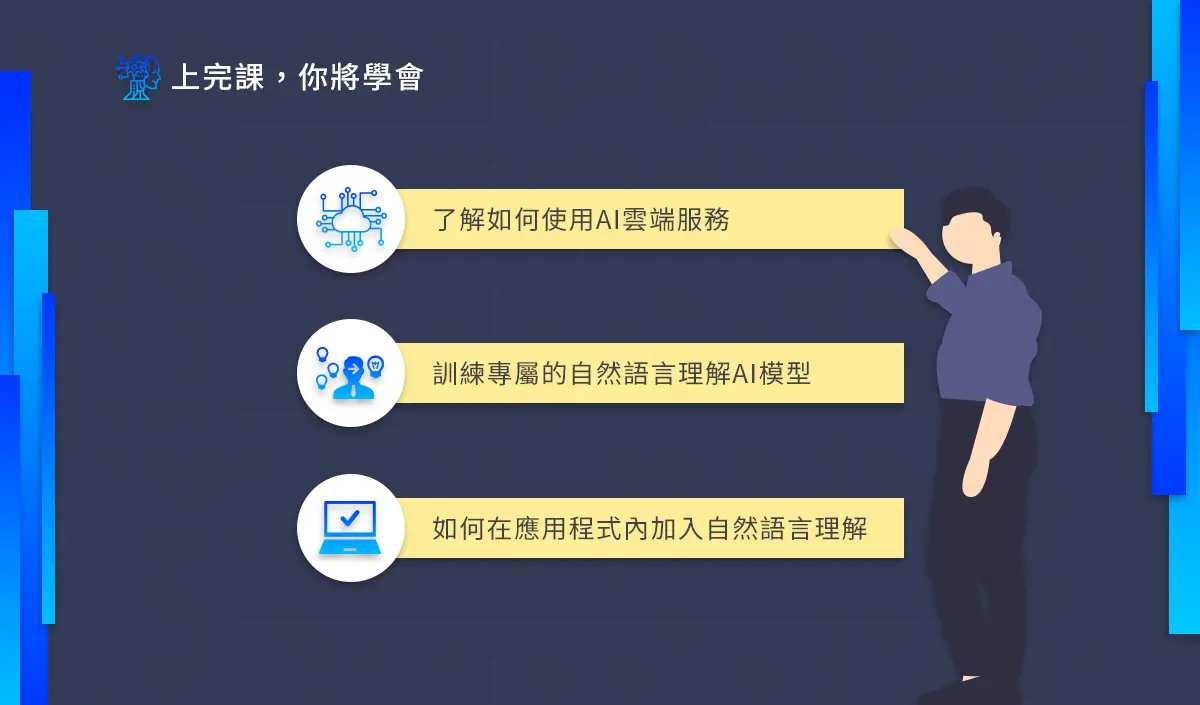 上完課，你將學會

了解如何使用AI雲端服務

訓練專屬的自然語言理解AI模型

如何在應用程式內加入自然語言理解